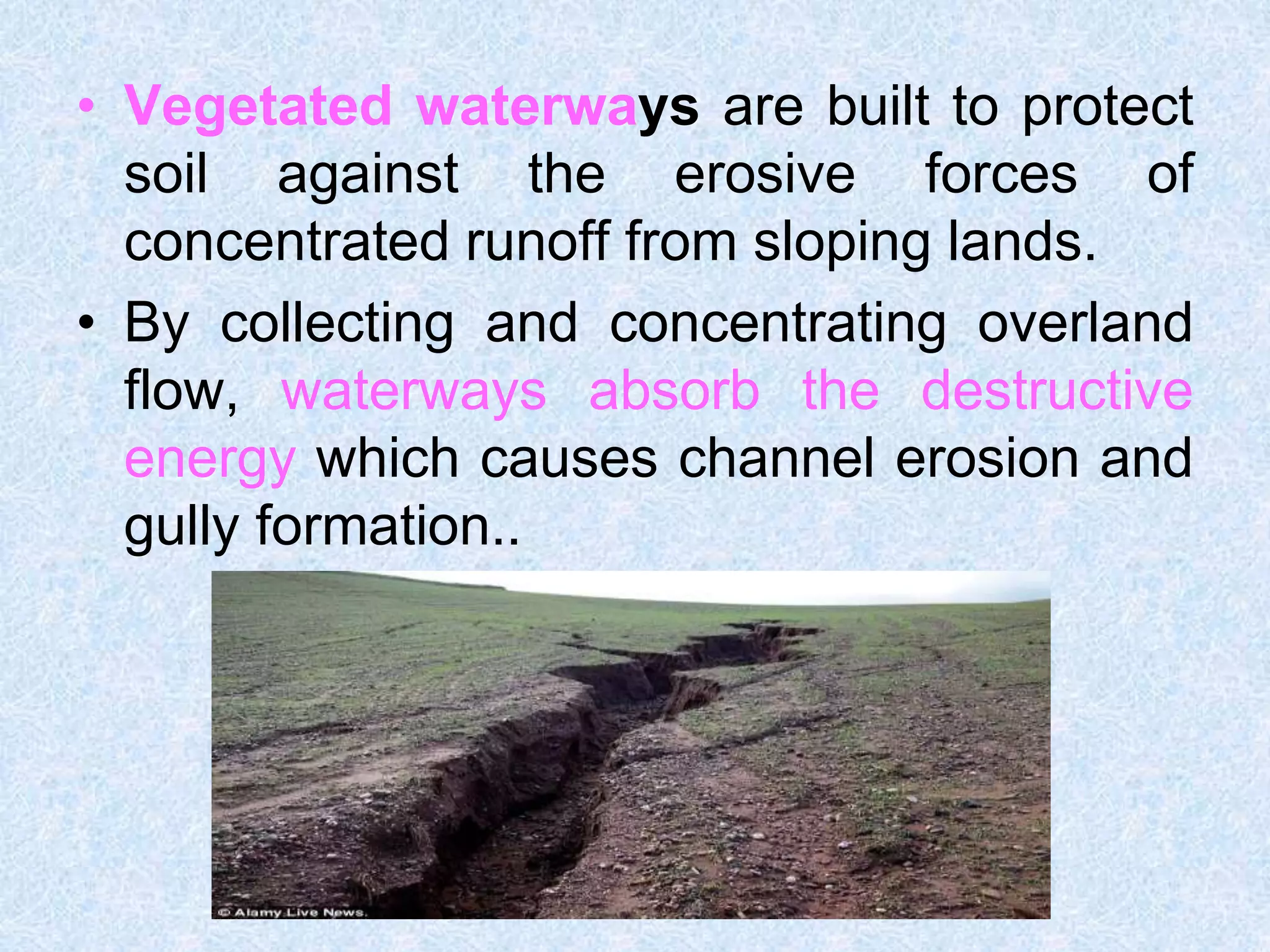 • Vegetated waterways are built to protect soil against the erosive forces of concentrated runoff from sloping lands.

• By collecting and concentrating overland flow, waterways absorb the destructive energy which causes channel erosion and gully formation..

© Alamy Live News.